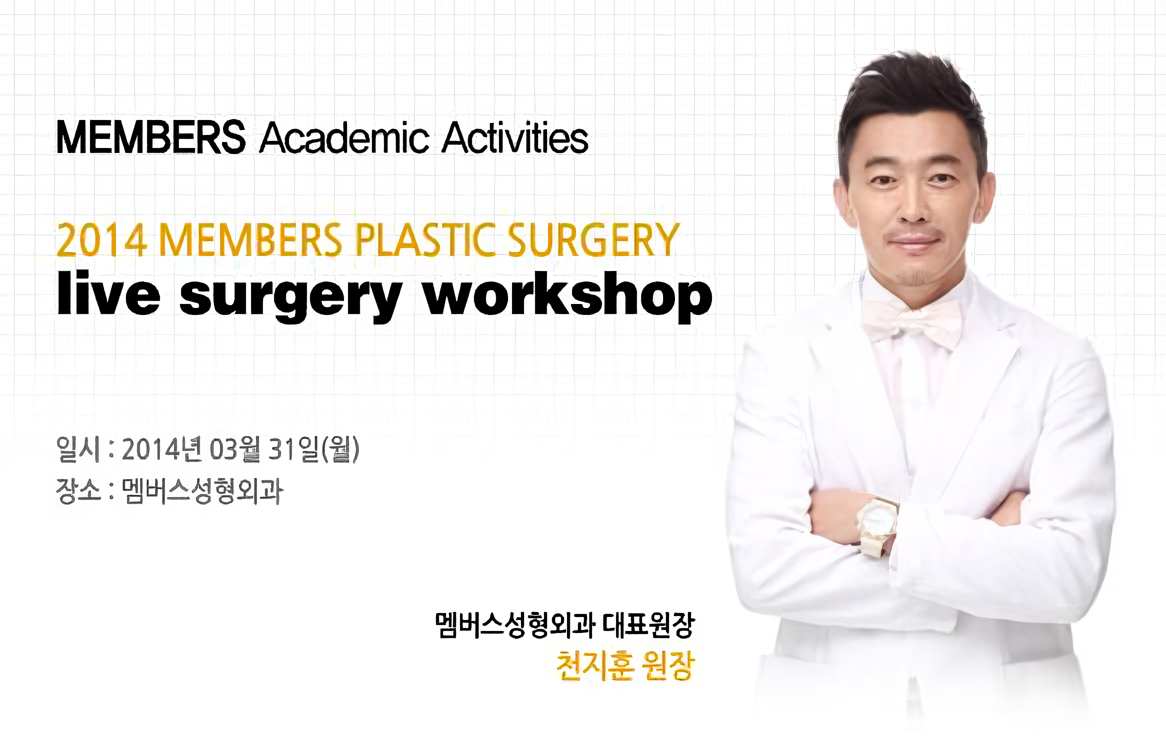 MEMBERS Academic Activities

2014 MEMBERS PLASTIC SURGERY
live surgery workshop

일시 : 2014년 03월 31일(월)
장소 : 멤버스성형외과

멤버스성형외과 대표원장
천지훈 원장